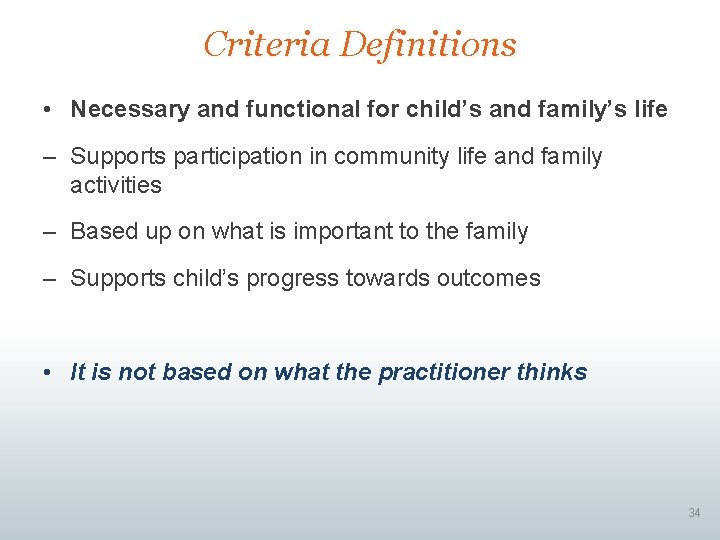 Criteria Definitions

• Necessary and functional for child's and family's life

– Supports participation in community life and family activities

– Based up on what is important to the family

– Supports child's progress towards outcomes

• It is not based on what the practitioner thinks

34